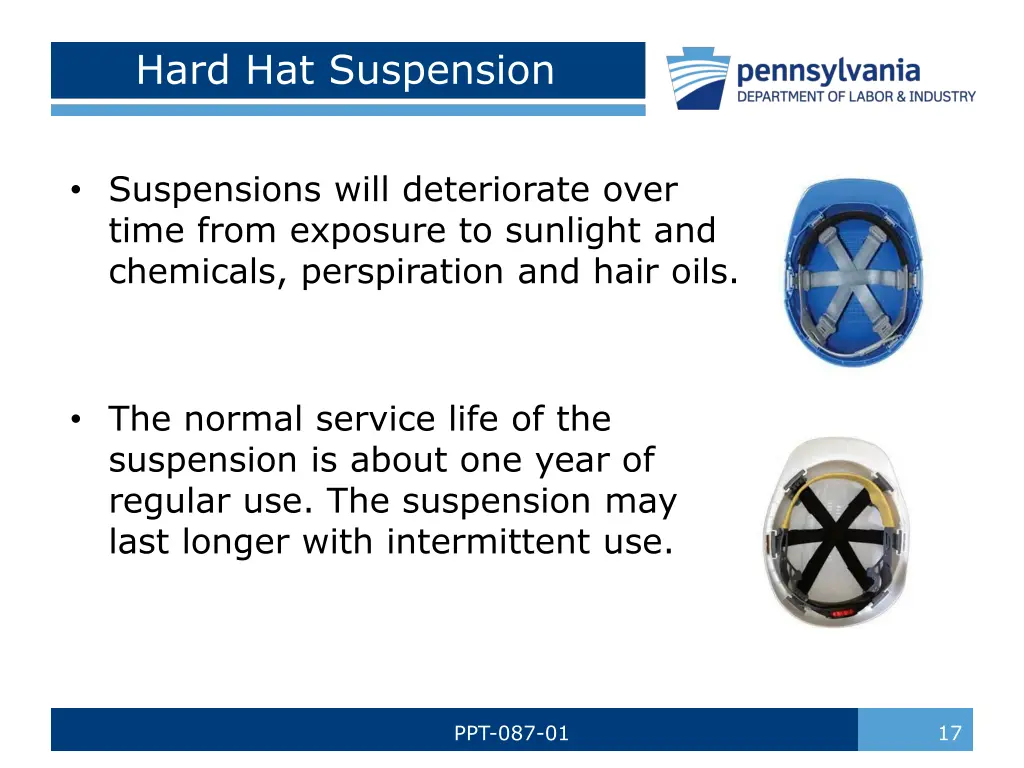 Hard Hat Suspension

pennsylvania
DEPARTMENT OF LABOR & INDUSTRY

• Suspensions will deteriorate over time from exposure to sunlight and chemicals, perspiration and hair oils.

• The normal service life of the suspension is about one year of regular use. The suspension may last longer with intermittent use.

PPT-087-01

17